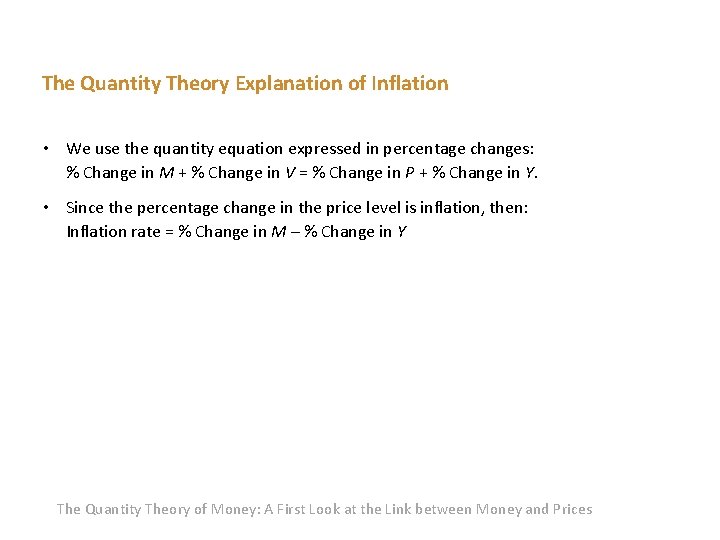 The Quantity Theory Explanation of Inflation

• We use the quantity equation expressed in percentage changes:
% Change in $M$ + % Change in $V$ = % Change in $P$ + % Change in $Y$.

• Since the percentage change in the price level is inflation, then:
Inflation rate = % Change in $M$ – % Change in $Y$

The Quantity Theory of Money: A First Look at the Link between Money and Prices